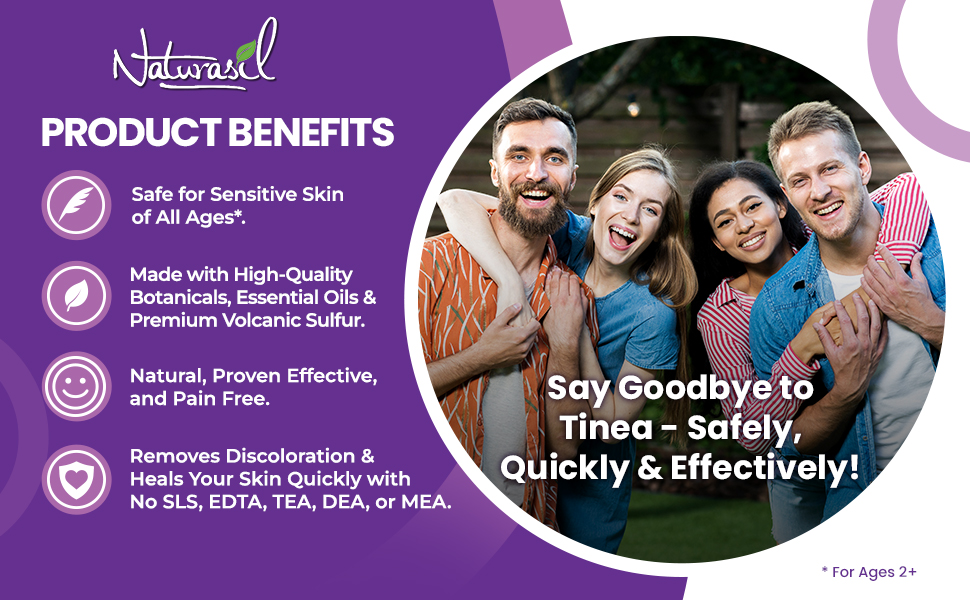 Naturasil

PRODUCT BENEFITS

Safe for Sensitive Skin of All Ages*.

Made with High-Quality Botanicals, Essential Oils & Premium Volcanic Sulfur.

Natural, Proven Effective, and Pain Free.

Removes Discoloration & Heals Your Skin Quickly with No SLS, EDTA, TEA, DEA, or MEA.

Say Goodbye to Tinea - Safely, Quickly & Effectively!

* For Ages 2+